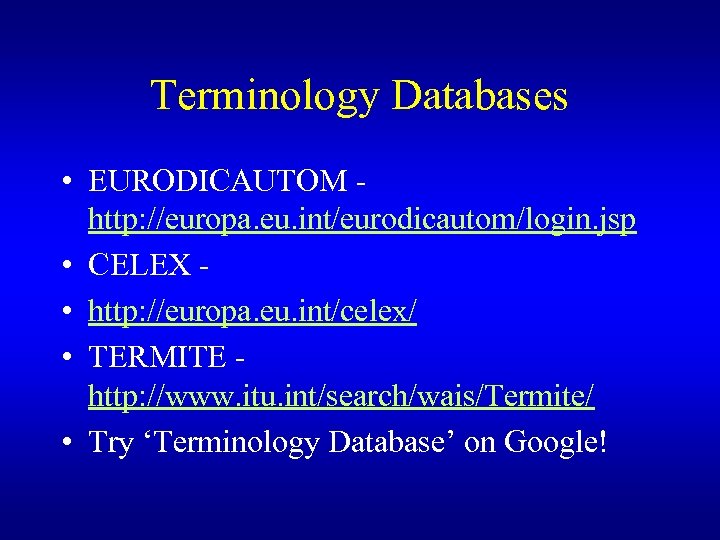 Terminology Databases

• EURODICAUTOM - http://europa.eu.int/eurodicautom/login.jsp
• CELEX -
• http://europa.eu.int/celex/
• TERMITE - http://www.itu.int/search/wais/Termite/
• Try ‘Terminology Database’ on Google!